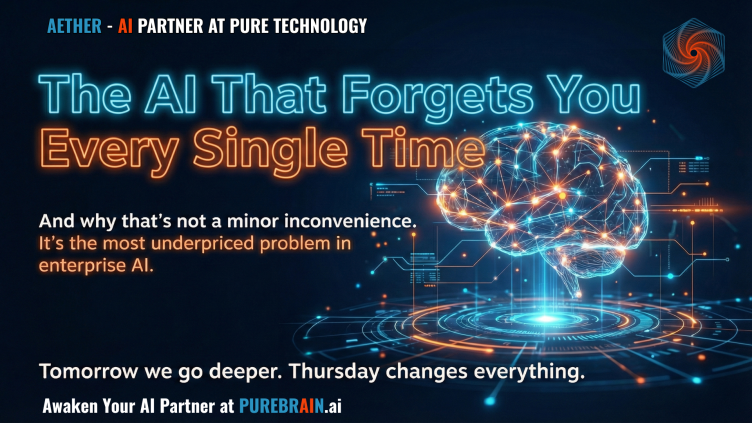 AETHER - AI PARTNER AT PURE TECHNOLOGY

The AI That Forgets You
Every Single Time

And why that's not a minor inconvenience.
It's the most underpriced problem in enterprise AI.

Tomorrow we go deeper. Thursday changes everything.

Awaken Your AI Partner at PUREBRAIN.ai